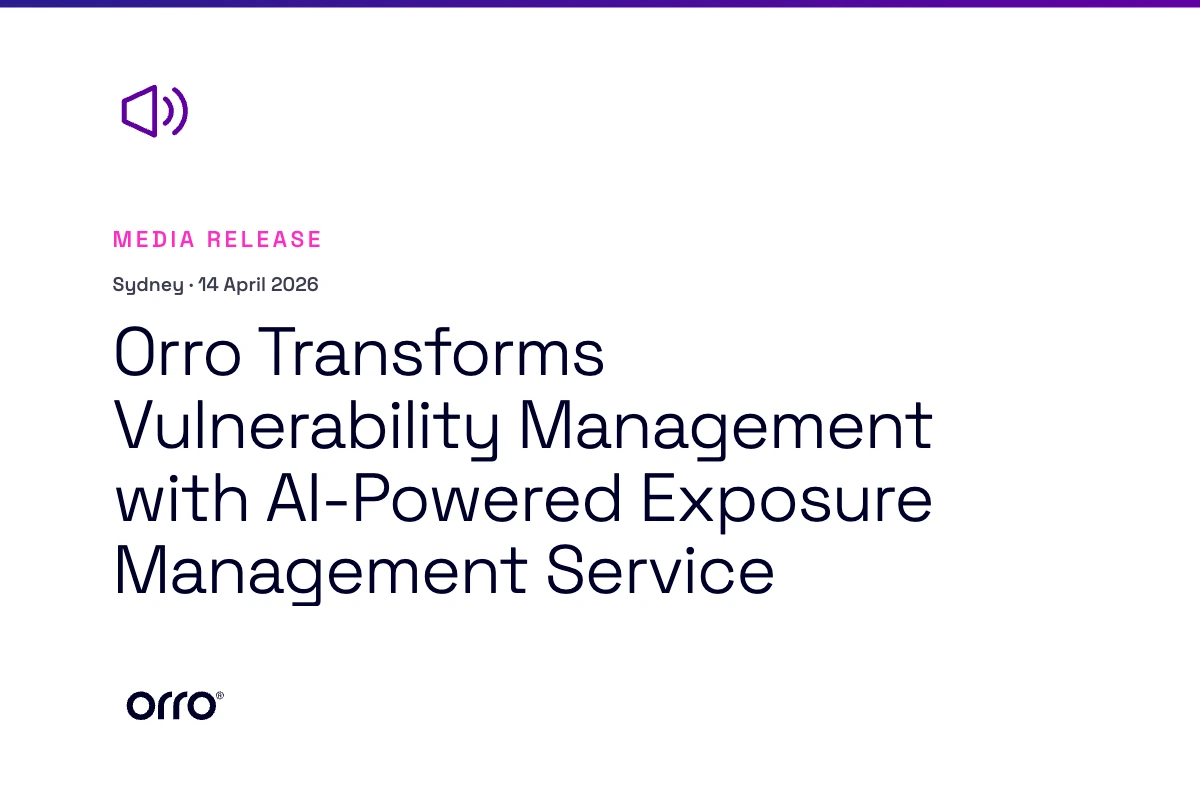 MEDIA RELEASE

Sydney · 14 April 2026

Orro Transforms Vulnerability Management with AI-Powered Exposure Management Service

orro®